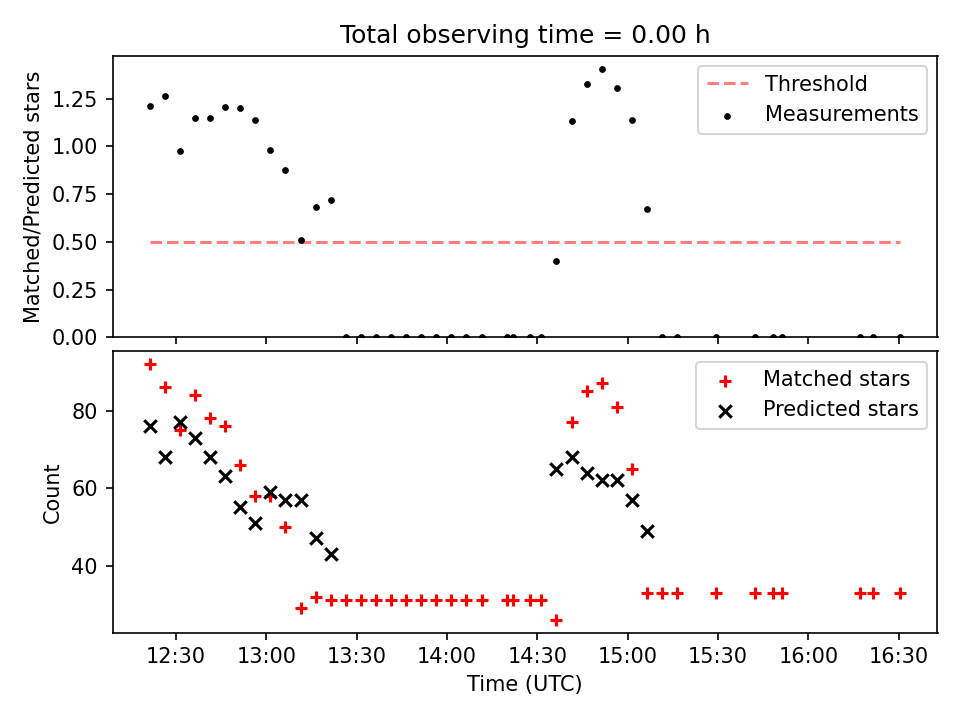 Total observing time = 0.00 h

Matched/Predicted stars

1.25
1.00
0.75
0.50
0.25
0.00

Threshold
Measurements

Count

80
60
40

Matched stars
Predicted stars

12:30
13:00
13:30
14:00
14:30
15:00
15:30
16:00
16:30

Time (UTC)